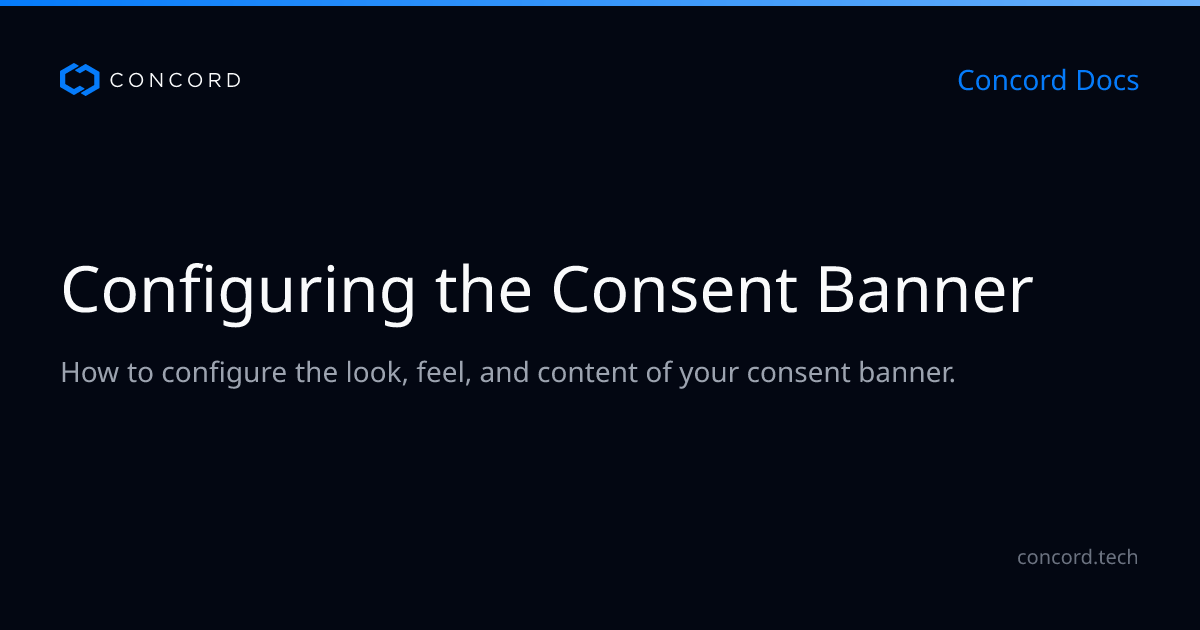 CONCORD

Concord Docs

Configuring the Consent Banner

How to configure the look, feel, and content of your consent banner.

concord.tech